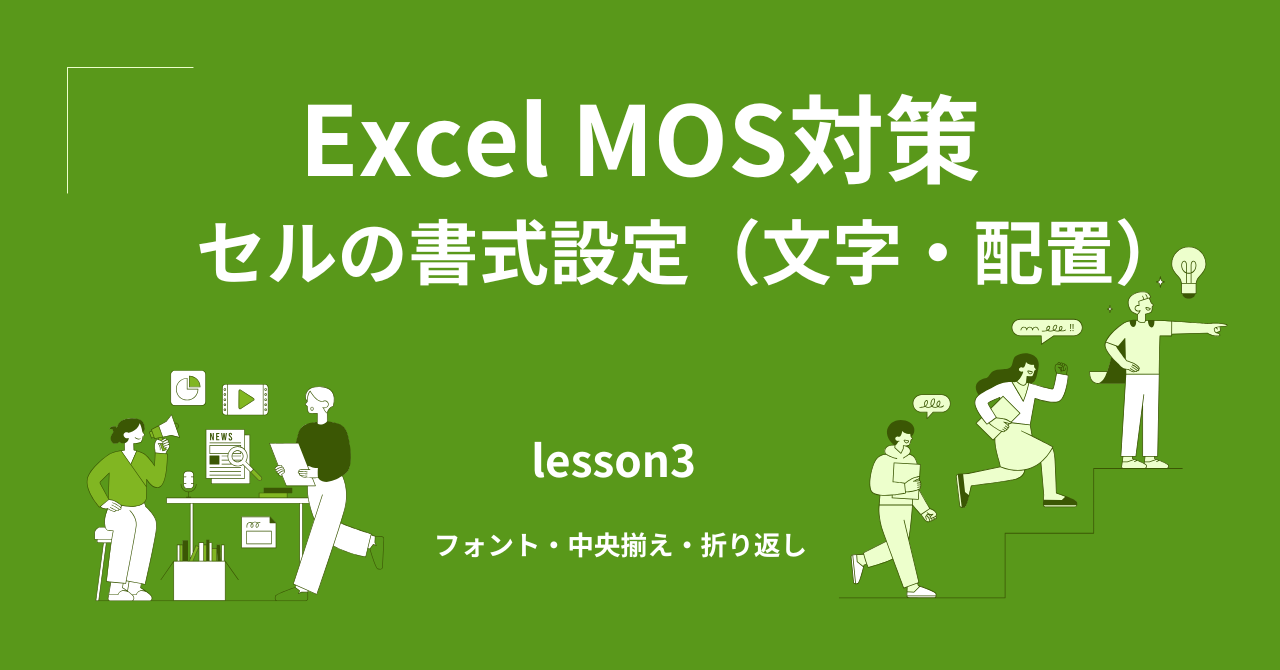 Excel MOS対策
セルの書式設定（文字・配置）

NEWS

lesson3

フォント・中央揃え・折り返し